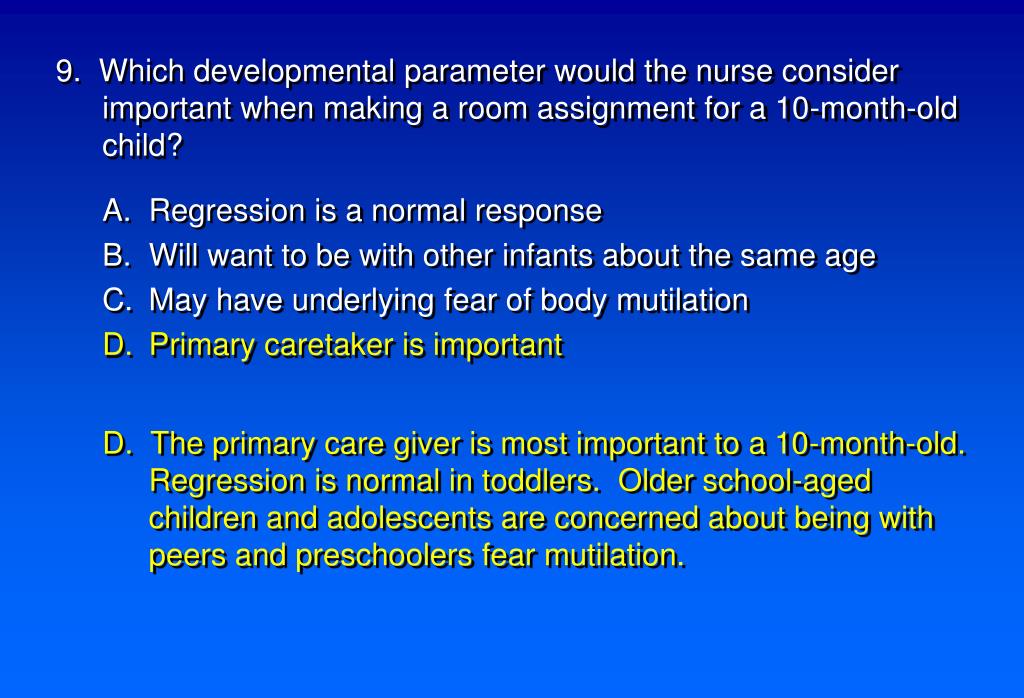 9. Which developmental parameter would the nurse consider important when making a room assignment for a 10-month-old child?

A. Regression is a normal response
B. Will want to be with other infants about the same age
C. May have underlying fear of body mutilation
D. Primary caretaker is important

D. The primary care giver is most important to a 10-month-old. Regression is normal in toddlers. Older school-aged children and adolescents are concerned about being with peers and preschoolers fear mutilation.